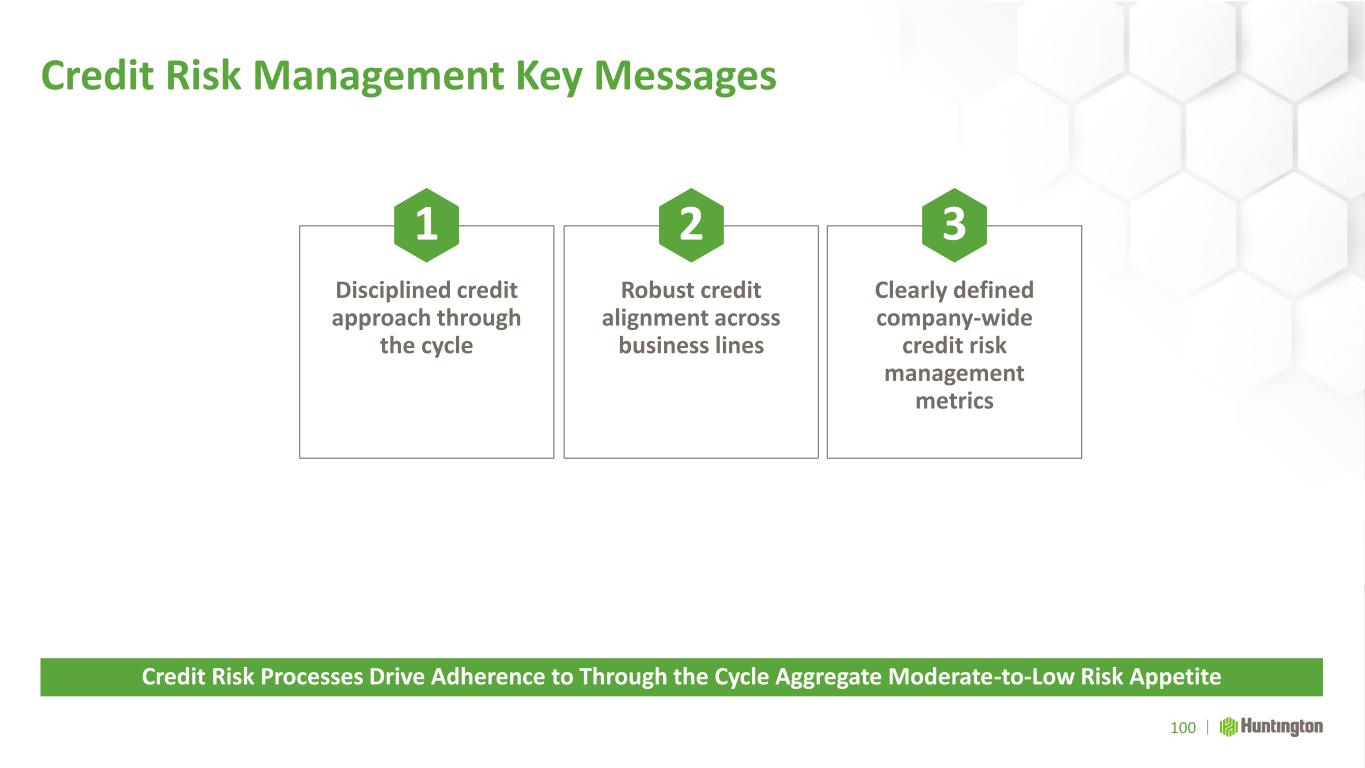 Credit Risk Management Key Messages

1
Disciplined credit approach through the cycle

2
Robust credit alignment across business lines

3
Clearly defined company-wide credit risk management metrics

Credit Risk Processes Drive Adherence to Through the Cycle Aggregate Moderate-to-Low Risk Appetite

100 | Huntington